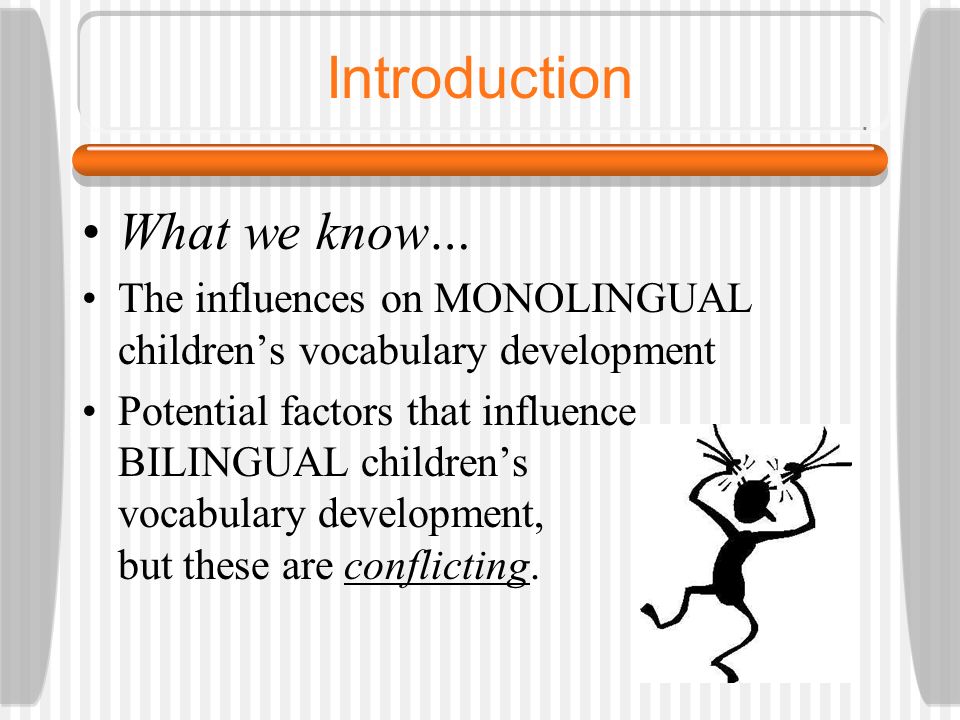 Introduction

• What we know…
• The influences on MONOLINGUAL children’s vocabulary development
• Potential factors that influence BILINGUAL children’s vocabulary development, but these are conflicting.